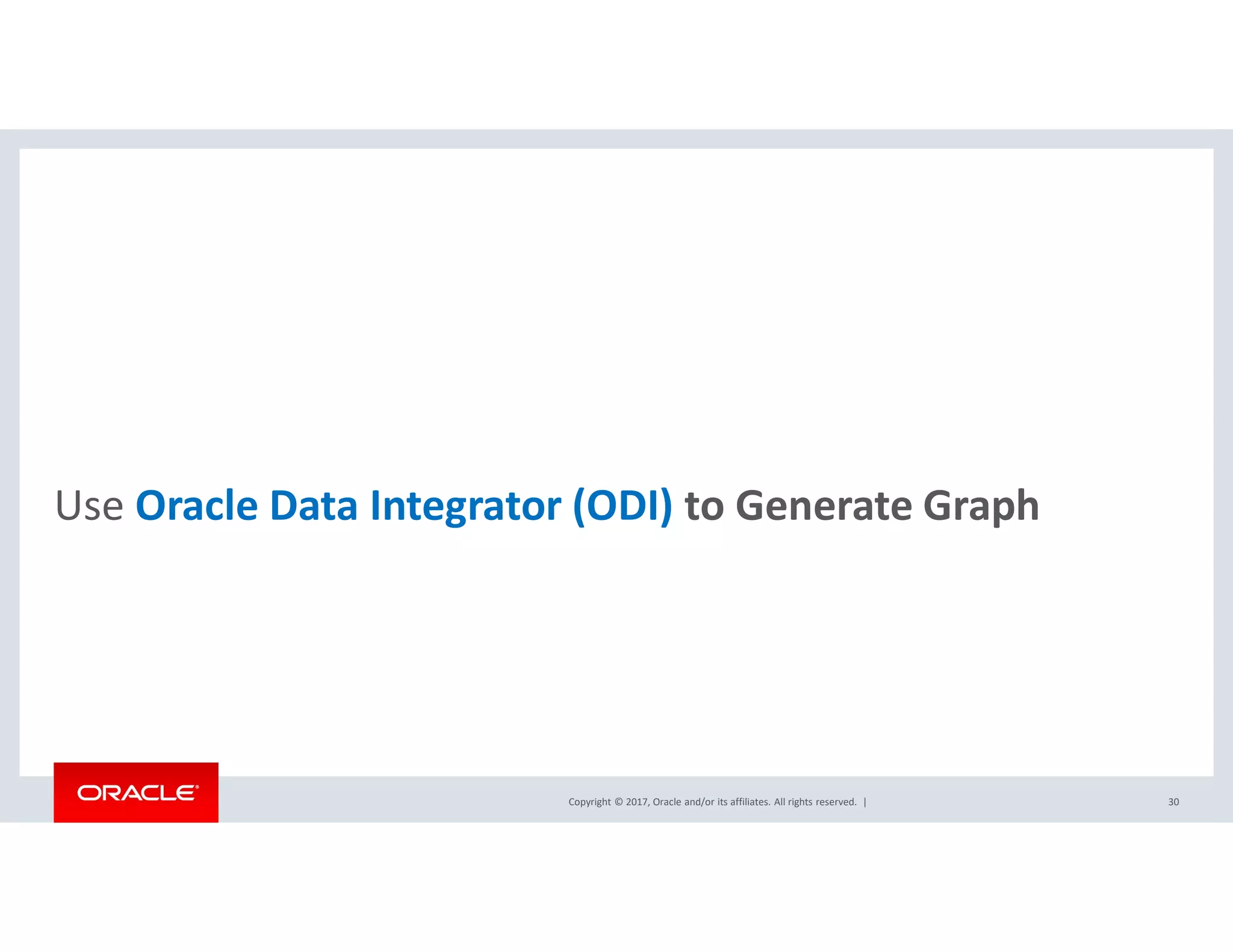 Use Oracle Data Integrator (ODI) to Generate Graph

ORACLE®

Copyright © 2017, Oracle and/or its affiliates. All rights reserved. |

30